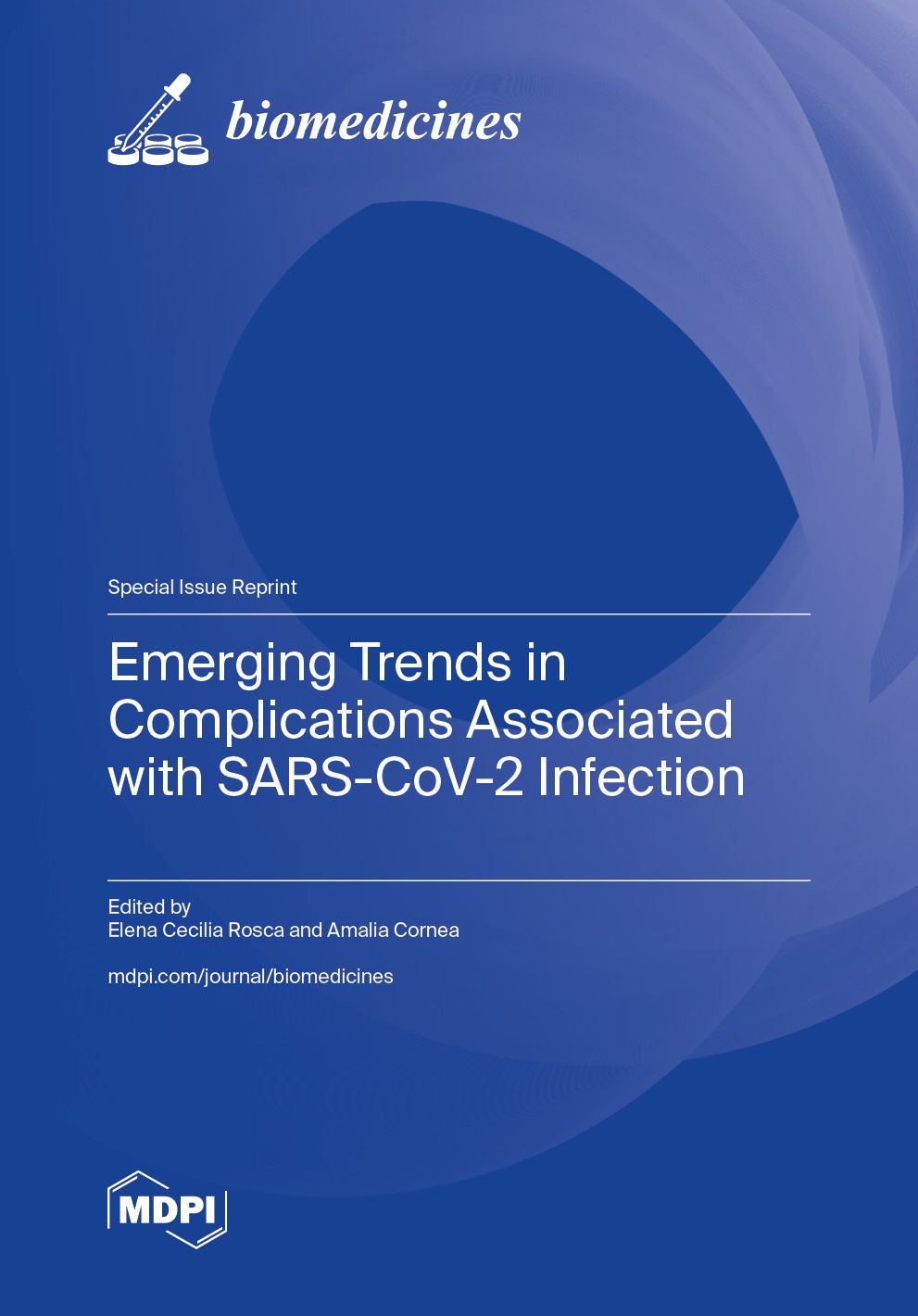 biomedicines

Special Issue Reprint

Emerging Trends in Complications Associated with SARS-CoV-2 Infection

Edited by
Elena Cecilia Rosca and Amalia Cornea

mdpi.com/journal/biomedicines

MDPI